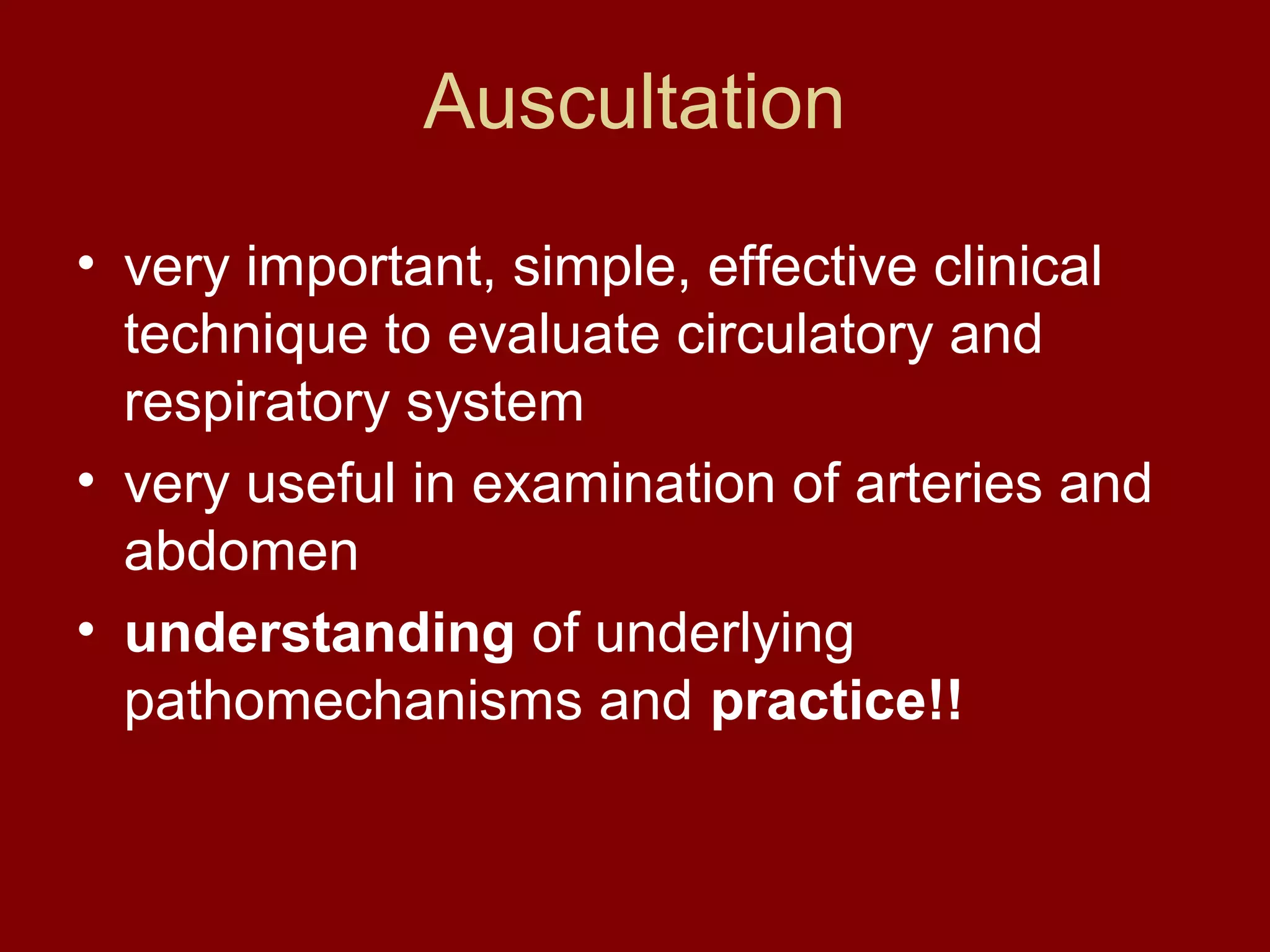 Auscultation

• very important, simple, effective clinical technique to evaluate circulatory and respiratory system
• very useful in examination of arteries and abdomen
• understanding of underlying pathomechanisms and practice!!